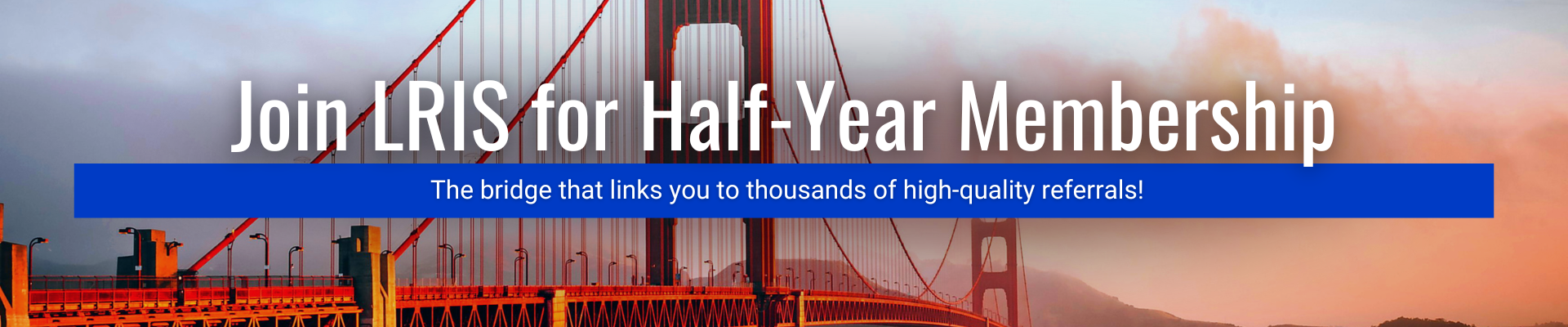 Join LRIS for Half-Year Membership

The bridge that links you to thousands of high-quality referrals!